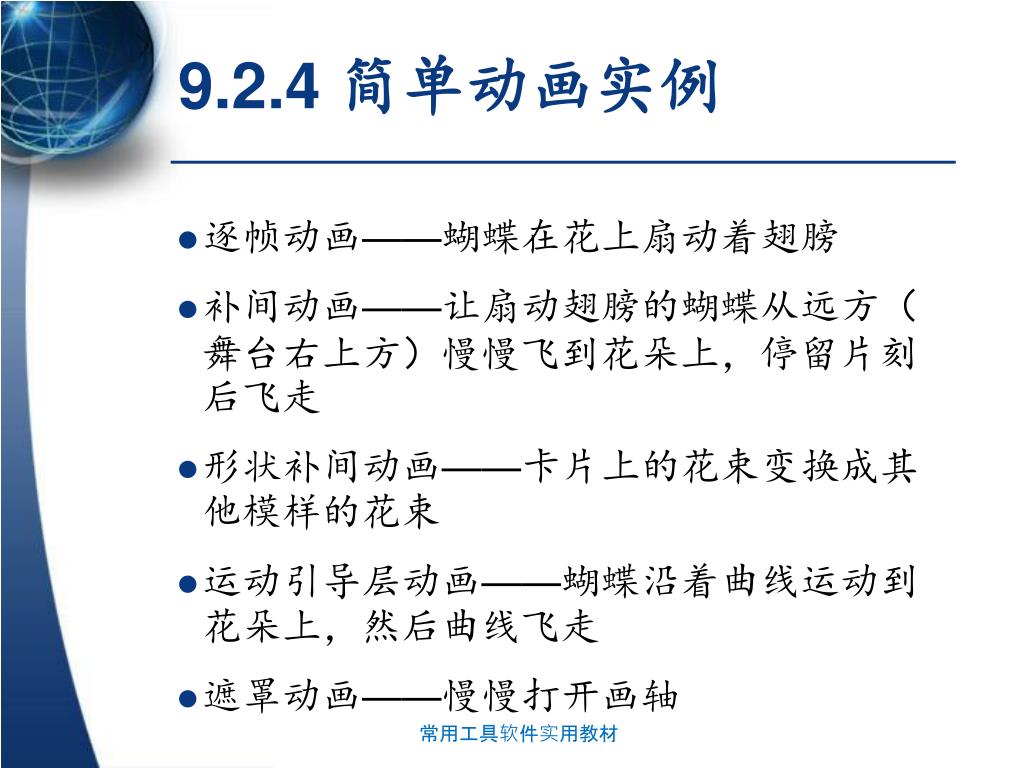 9.2.4 简单动画实例

●逐帧动画——蝴蝶在花上扇动着翅膀

●补间动画——让扇动翅膀的蝴蝶从远方（舞台右上方）慢慢飞到花朵上，停留片刻后飞走

●形状补间动画——卡片上的花束变换成其他模样的花束

●运动引导层动画——蝴蝶沿着曲线运动到花朵上，然后曲线飞走

●遮罩动画——慢慢打开画轴

常用工具软件实用教材